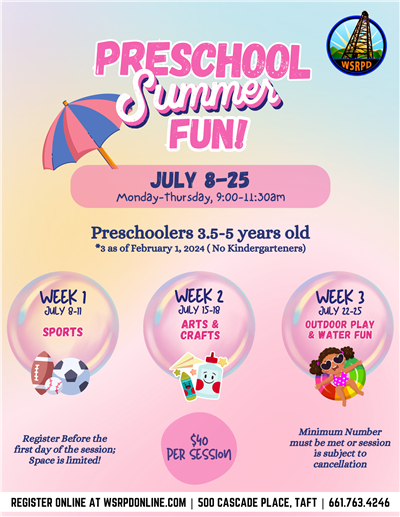 WSRPD

PRESCHOOL Summer FUN!

JULY 8-25
Monday-Thursday, 9:00-11:30am

Preschoolers 3.5-5 years old
*3 as of February 1, 2024 ( No Kindergarteners)

WEEK 1
JULY 8-11
SPORTS

WEEK 2
JULY 15-18
ARTS & CRAFTS

WEEK 3
JULY 22-25
OUTDOOR PLAY & WATER FUN

Register Before the first day of the session; Space is limited!

$40 PER SESSION

Minimum Number must be met or session is subject to cancellation

REGISTER ONLINE AT WSRPDONLINE.COM | 500 CASCADE PLACE, TAFT | 661.763.4246